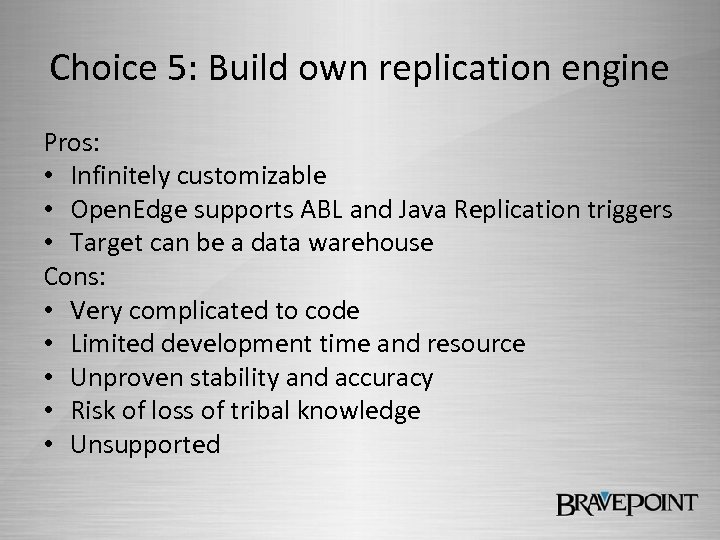 Choice 5: Build own replication engine

Pros:
• Infinitely customizable
• OpenEdge supports ABL and Java Replication triggers
• Target can be a data warehouse
Cons:
• Very complicated to code
• Limited development time and resource
• Unproven stability and accuracy
• Risk of loss of tribal knowledge
• Unsupported

BRAVEPOINT